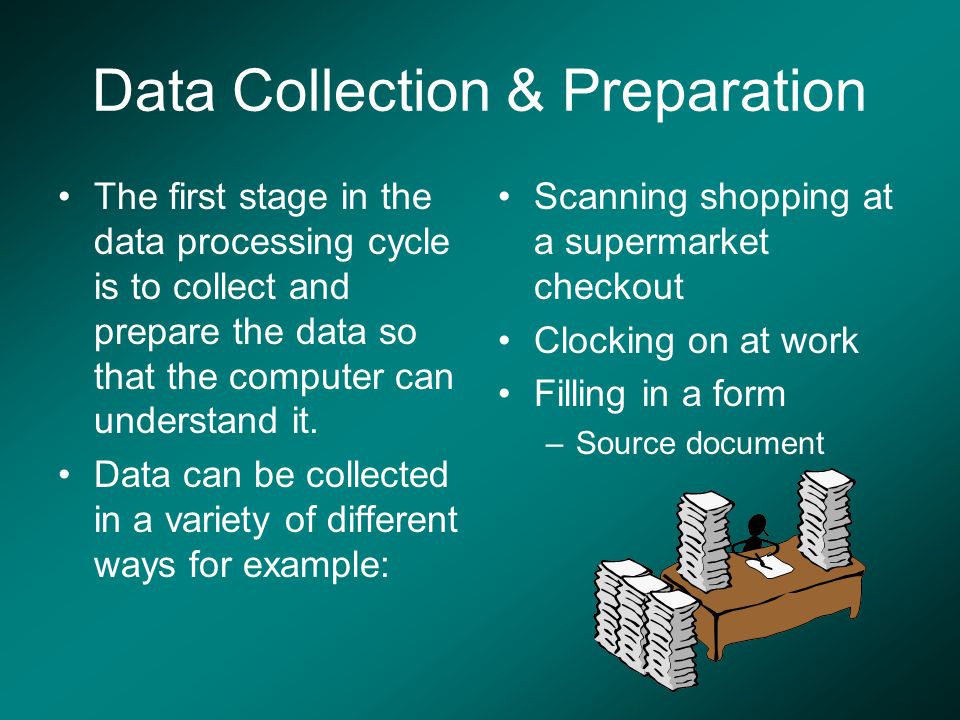 Data Collection & Preparation

• The first stage in the data processing cycle is to collect and prepare the data so that the computer can understand it.

• Data can be collected in a variety of different ways for example:

• Scanning shopping at a supermarket checkout

• Clocking on at work

• Filling in a form

– Source document